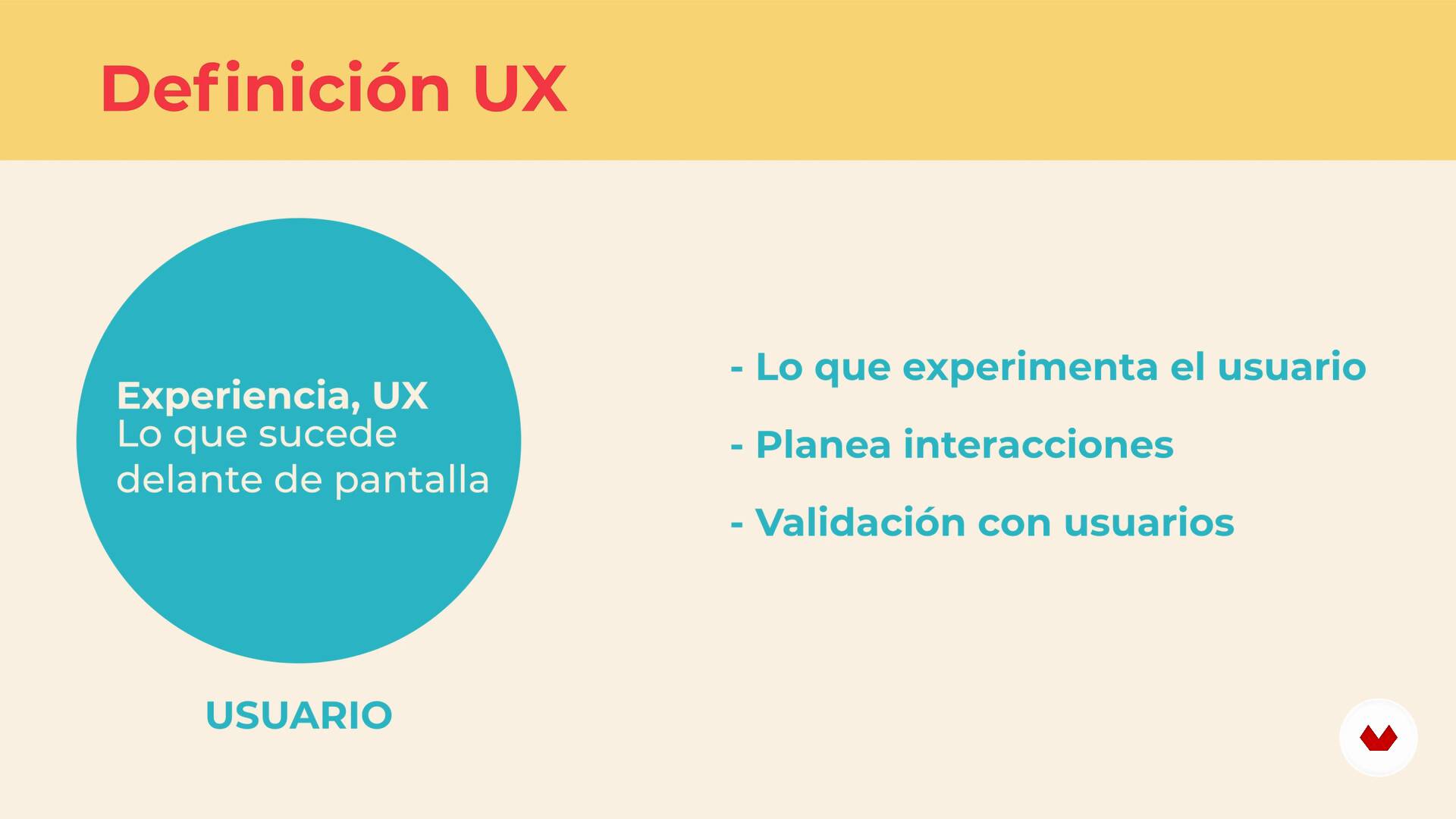 Definición UX

Experiencia, UX
Lo que sucede delante de pantalla

USUARIO

- Lo que experimenta el usuario

- Planea interacciones

- Validación con usuarios